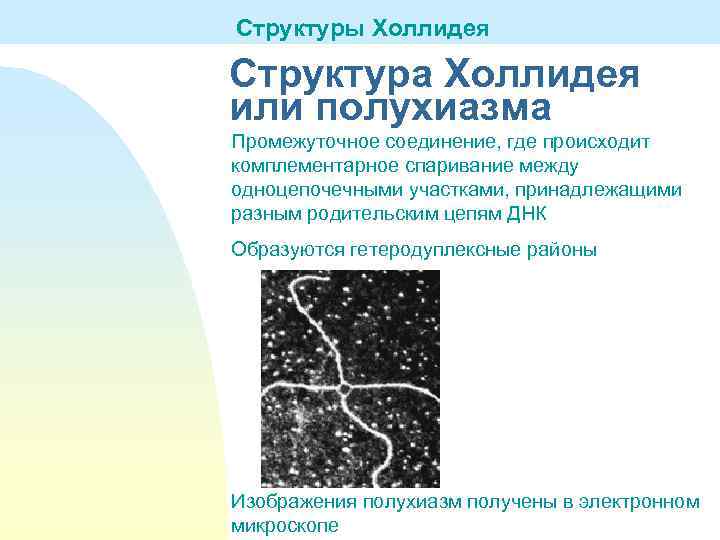 Структуры Холлидея

Структура Холлидея или полухиазма

Промежуточное соединение, где происходит комплементарное спаривание между одноцепочечными участками, принадлежащими разным родительским цепям ДНК

Образуются гетеродуплексные районы

Изображения полухиазм получены в электронном микроскопе